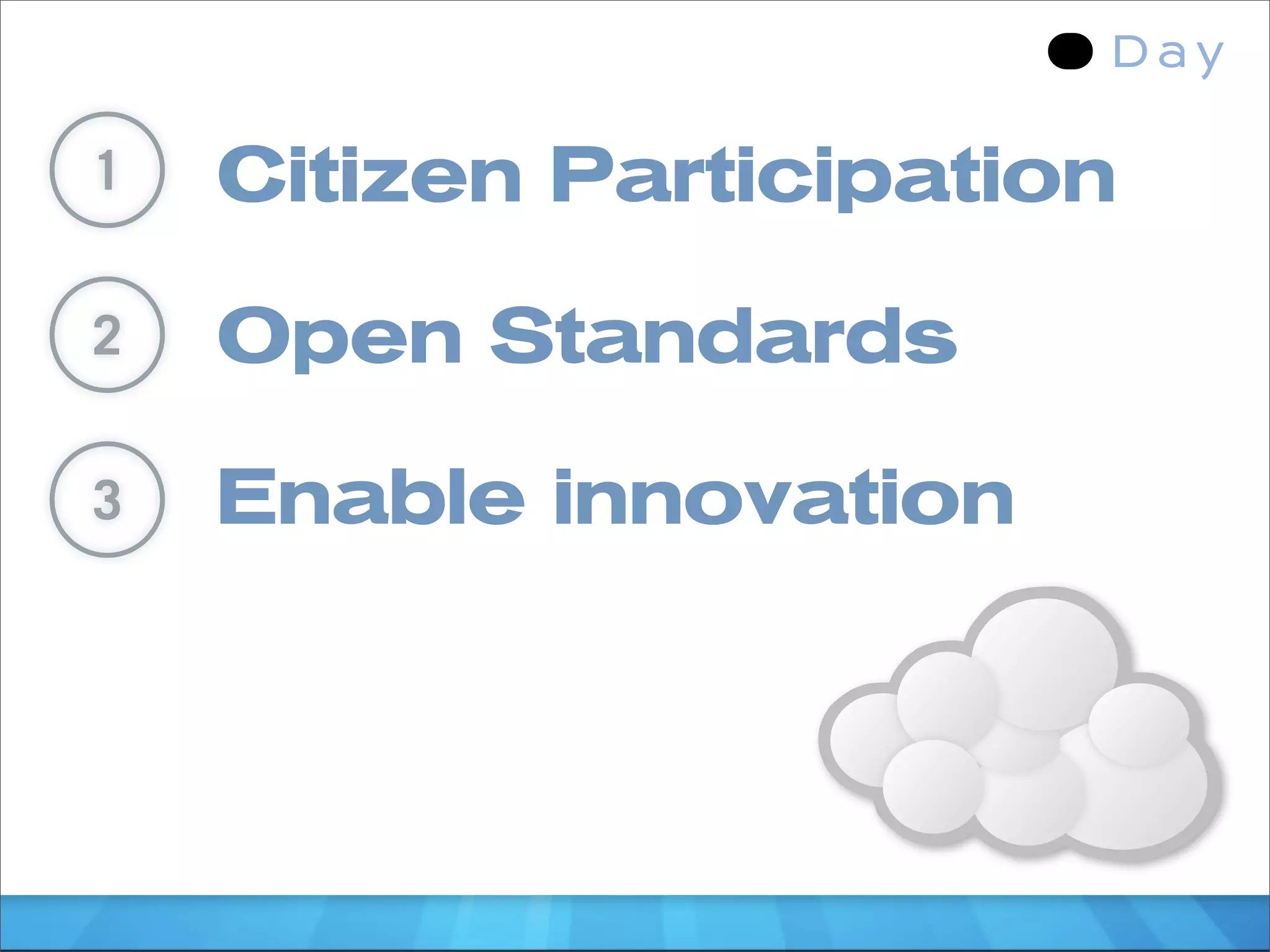 Day

1 Citizen Participation

2 Open Standards

3 Enable innovation